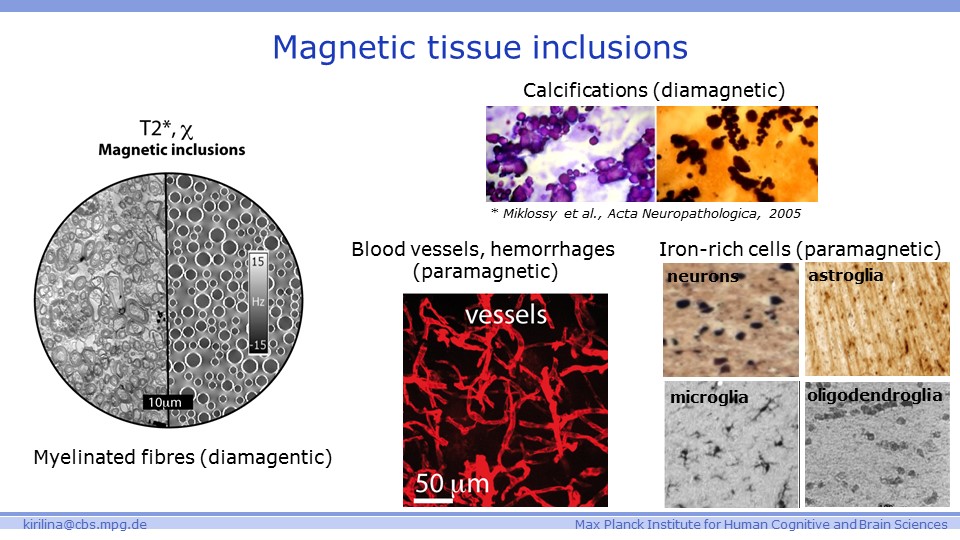 Magnetic tissue inclusions

T2*, $\chi$
Magnetic inclusions

15
Hz
-15

10μm

Myelinated fibres (diamagentic)

Calcifications (diamagnetic)

* Miklossy et al., Acta Neuropathologica, 2005

Blood vessels, hemorrhages (paramagnetic)

vessels

50 μm

Iron-rich cells (paramagnetic)

neurons

astroglia

microglia

oligodendroglia

kirilina@cbs.mpg.de

Max Planck Institute for Human Cognitive and Brain Sciences